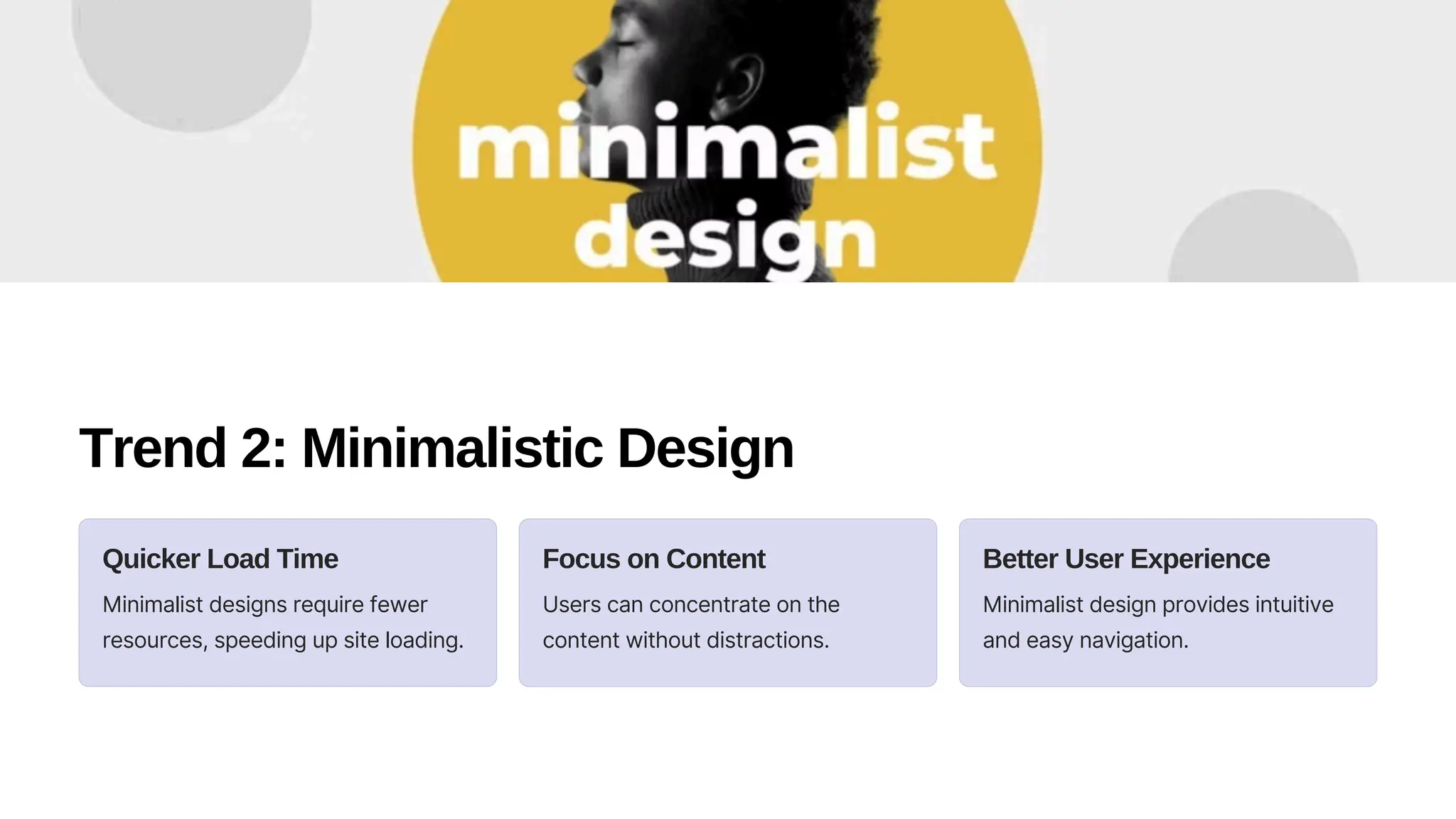 minimalist design

Trend 2: Minimalistic Design

Quicker Load Time

Minimalist designs require fewer resources, speeding up site loading.

Focus on Content

Users can concentrate on the content without distractions.

Better User Experience

Minimalist design provides intuitive and easy navigation.